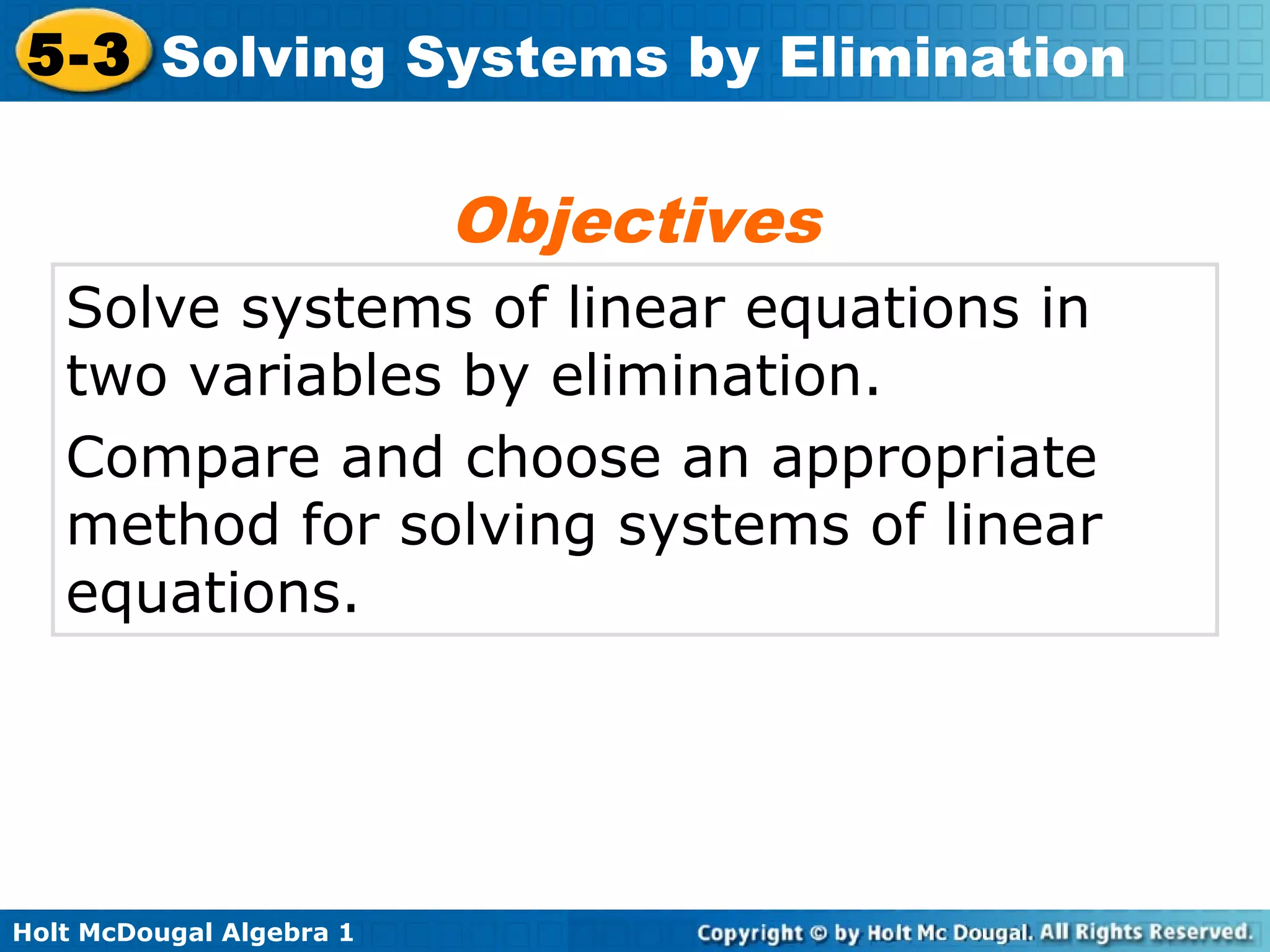 5-3 Solving Systems by Elimination

Objectives

Solve systems of linear equations in two variables by elimination.

Compare and choose an appropriate method for solving systems of linear equations.

Holt McDougal Algebra 1

Copyright © by Holt Mc Dougal. All Rights Reserved.